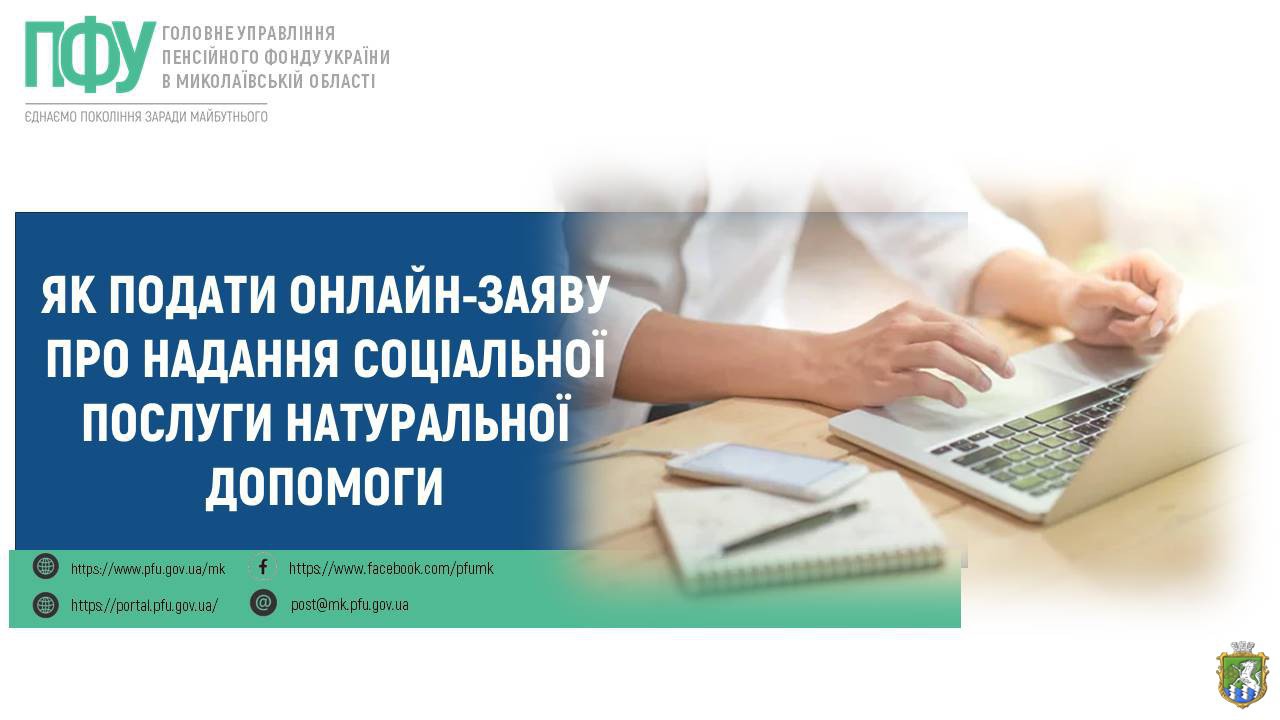 ПФУ ГОЛОВНЕ УПРАВЛІННЯ ПЕНСІЙНОГО ФОНДУ УКРАЇНИ В МИКОЛАЇВСЬКІЙ ОБЛАСТІ

ЄДНАЄМО ПОКОЛІННЯ ЗАРАДИ МАЙБУТНЬОГО

ЯК ПОДАТИ ОНЛАЙН-ЗАЯВУ ПРО НАДАННЯ СОЦІАЛЬНОЇ ПОСЛУГИ НАТУРАЛЬНОЇ ДОПОМОГИ

https://www.pfu.gov.ua/mk
https://www.facebook.com/pfumk
https://portal.pfu.gov.ua/
post@mk.pfu.gov.ua